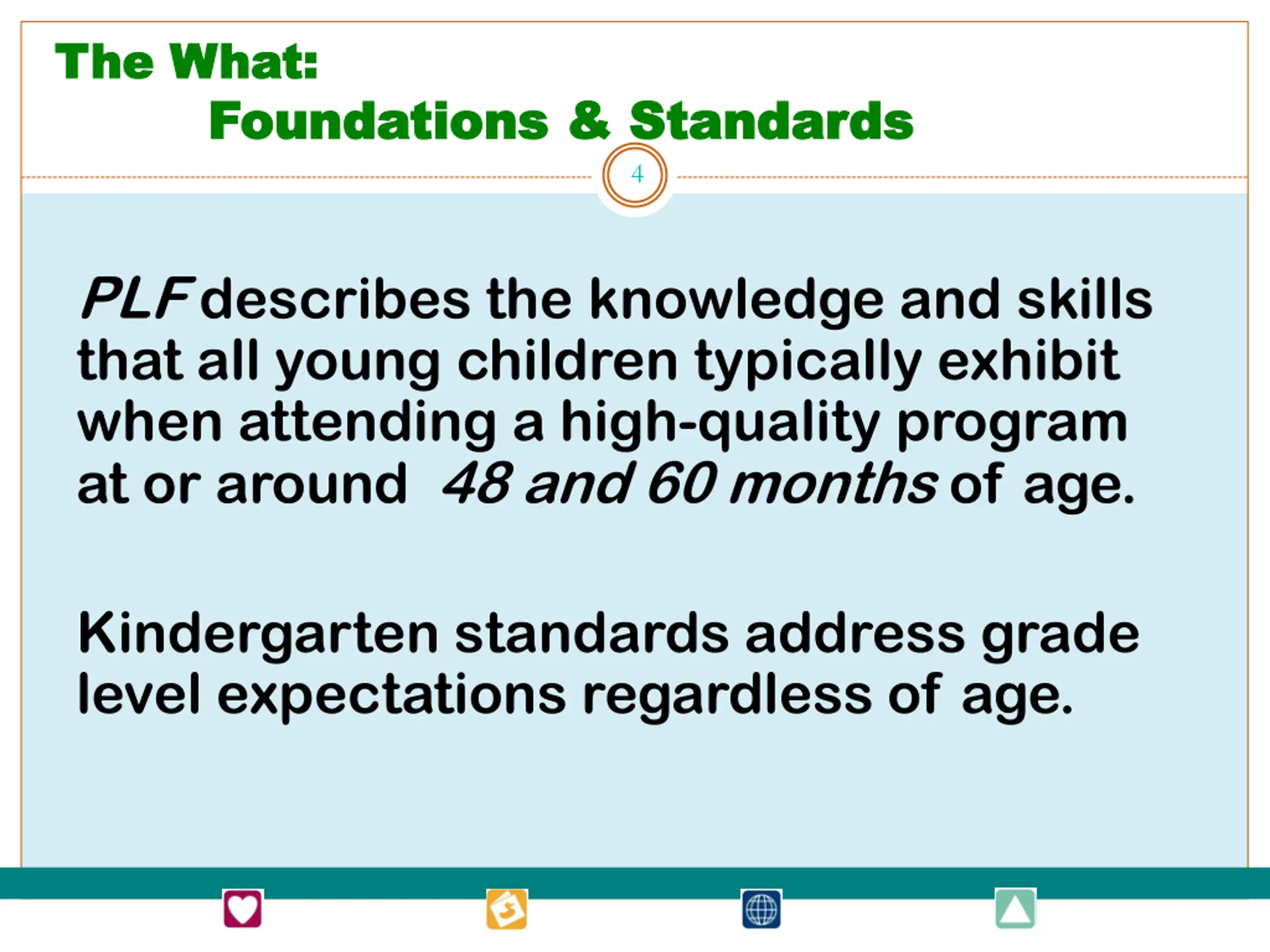 The What:
Foundations & Standards

4

PLF describes the knowledge and skills that all young children typically exhibit when attending a high-quality program at or around 48 and 60 months of age.

Kindergarten standards address grade level expectations regardless of age.